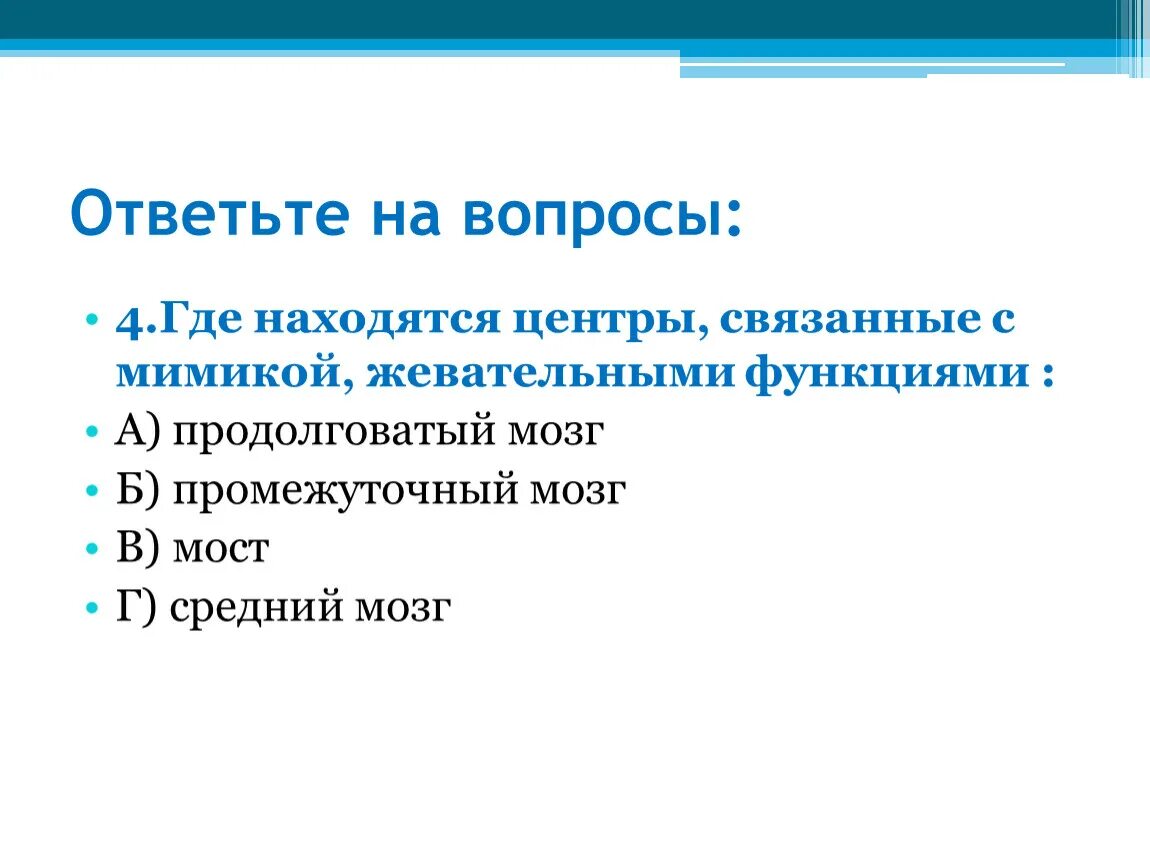 Ответьте на вопросы:

• 4.Где находятся центры, связанные с мимикой, жевательными функциями :
• А) продолговатый мозг
• Б) промежуточный мозг
• В) мост
• Г) средний мозг